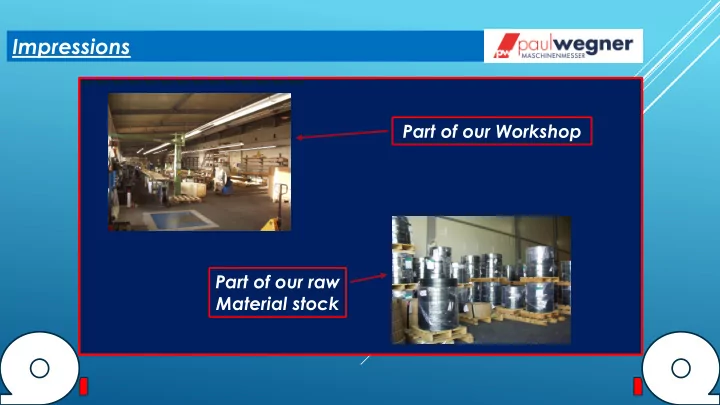 Impressions

pw paulwegner MASCHINENMESSER

Part of our Workshop

Part of our raw Material stock